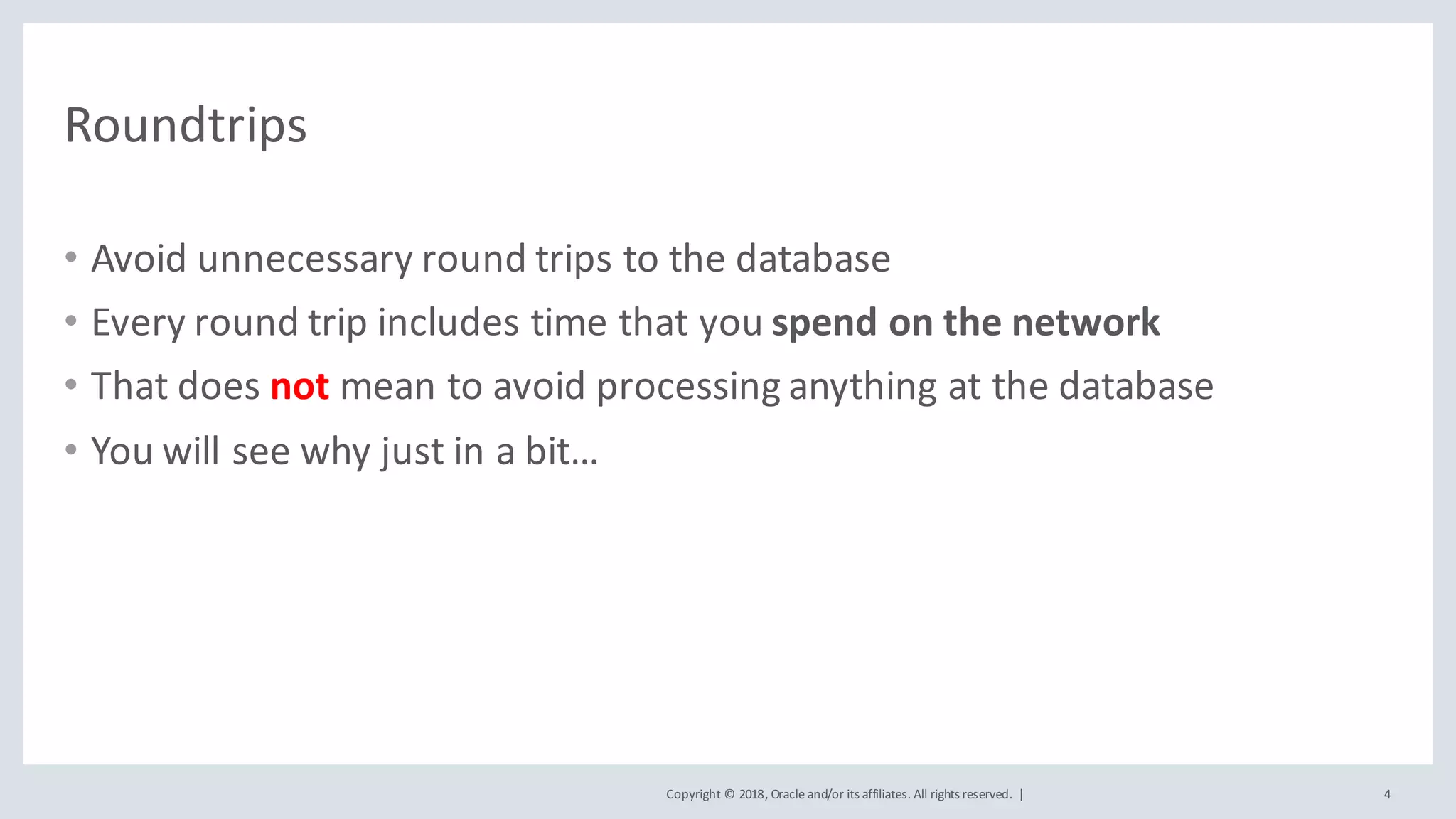 Roundtrips

• Avoid unnecessary round trips to the database
• Every round trip includes time that you spend on the network
• That does not mean to avoid processing anything at the database
• You will see why just in a bit…

Copyright © 2018, Oracle and/or its affiliates. All rights reserved. |

4